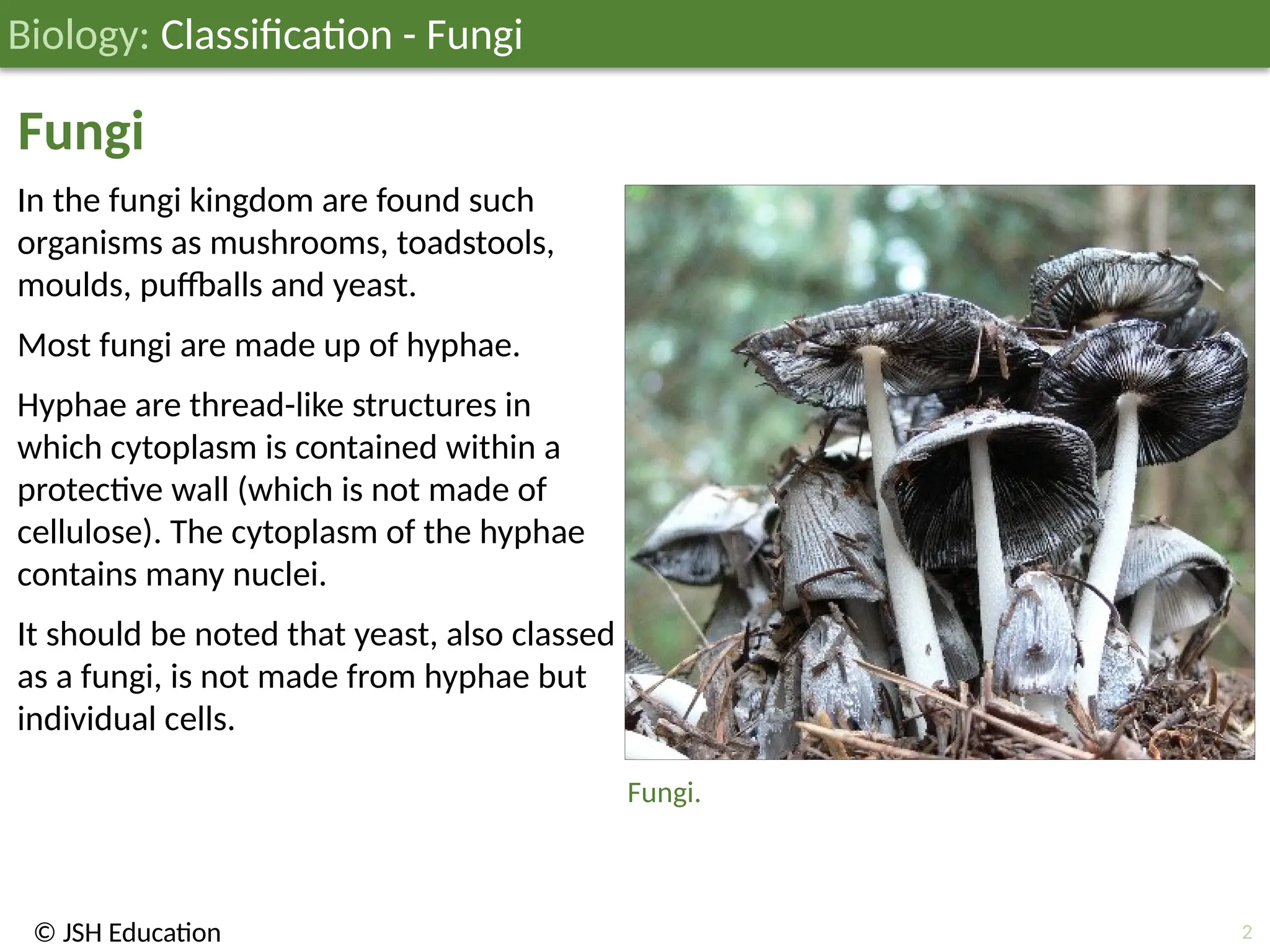 Biology: Classification - Fungi

Fungi

In the fungi kingdom are found such organisms as mushrooms, toadstools, moulds, puffballs and yeast.

Most fungi are made up of hyphae.

Hyphae are thread-like structures in which cytoplasm is contained within a protective wall (which is not made of cellulose). The cytoplasm of the hyphae contains many nuclei.

It should be noted that yeast, also classed as a fungi, is not made from hyphae but individual cells.

Fungi.

© JSH Education

2